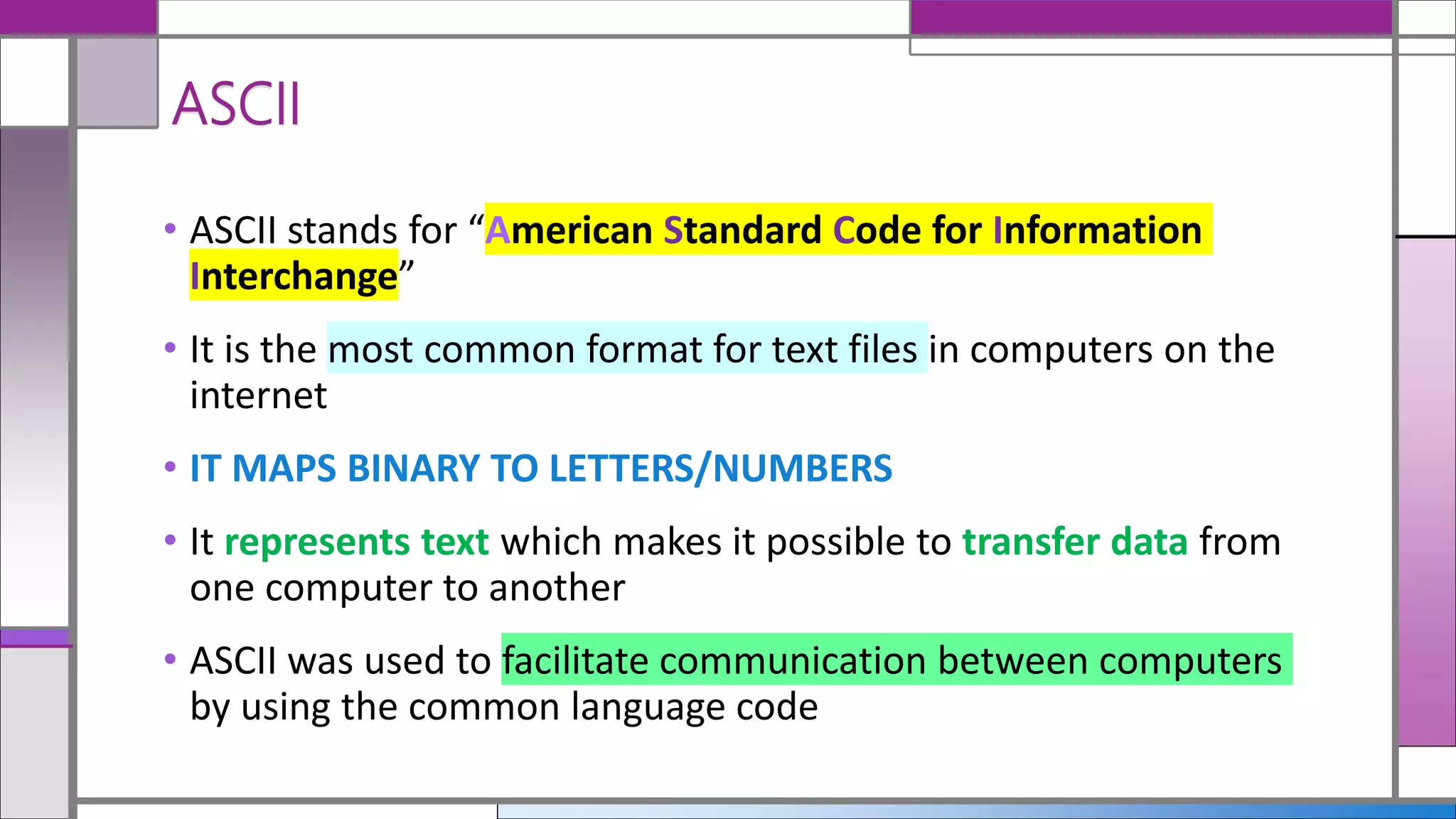 ASCII

• ASCII stands for “American Standard Code for Information Interchange”

• It is the most common format for text files in computers on the internet

• IT MAPS BINARY TO LETTERS/NUMBERS

• It represents text which makes it possible to transfer data from one computer to another

• ASCII was used to facilitate communication between computers by using the common language code